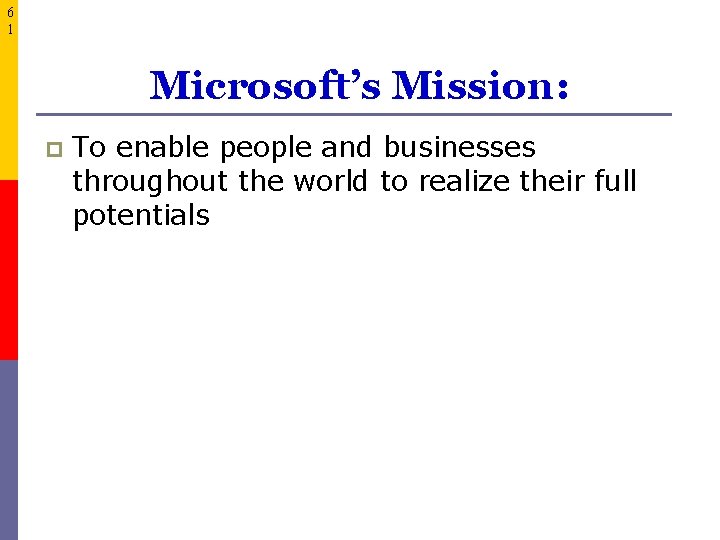 61

Microsoft's Mission:

To enable people and businesses throughout the world to realize their full potentials